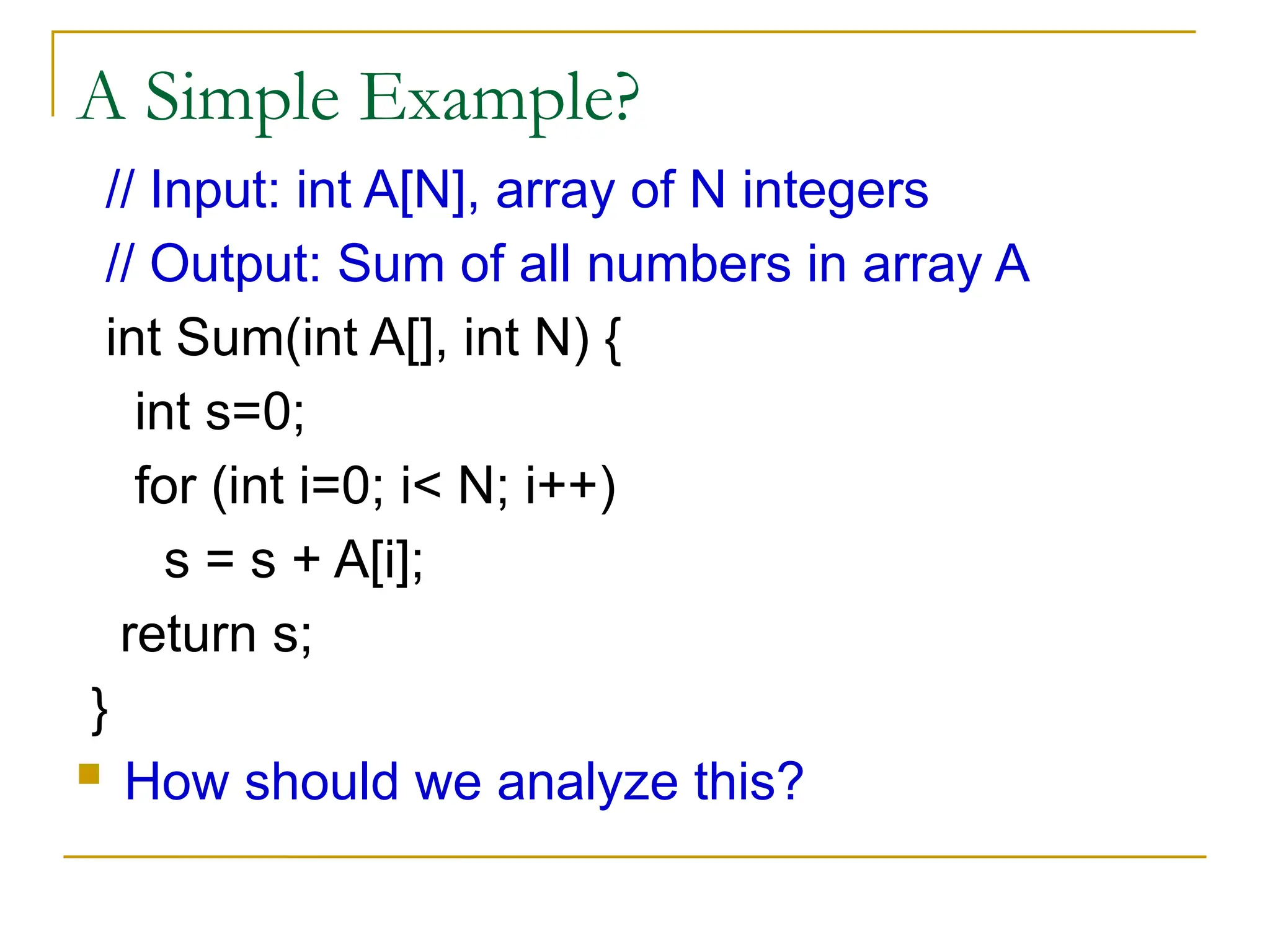 A Simple Example?

// Input: int A[N], array of N integers
// Output: Sum of all numbers in array A
int Sum(int A[], int N) {
int s=0;
for (int i=0; i< N; i++)
s = s + A[i];
return s;
}

How should we analyze this?